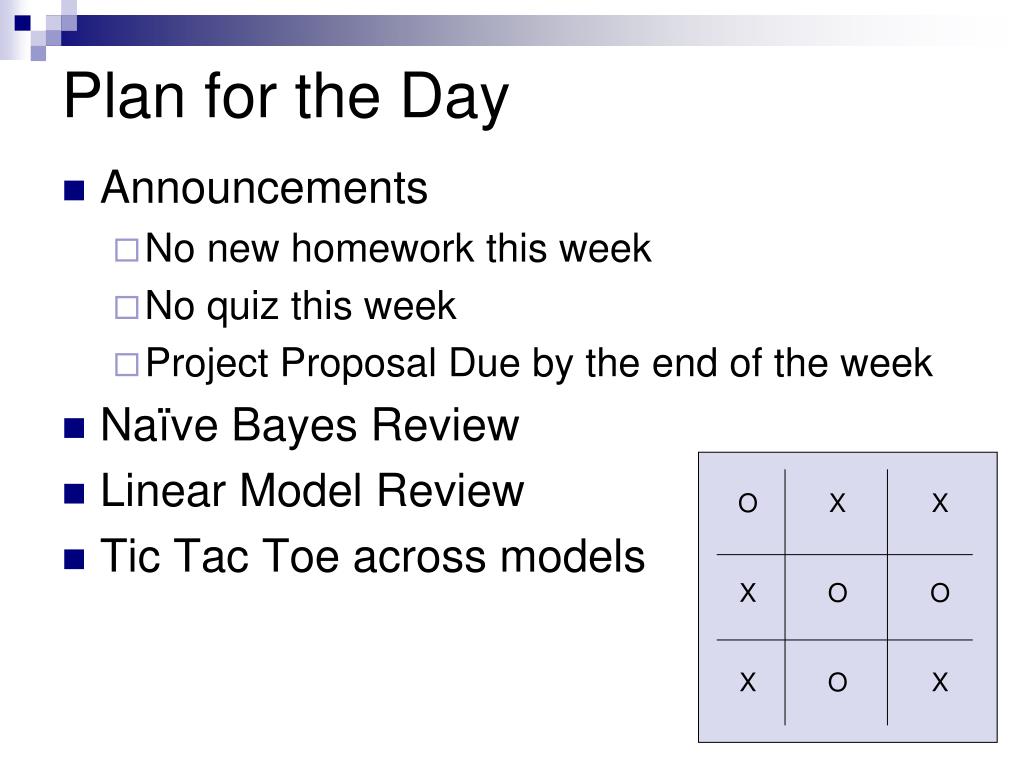 Plan for the Day

Announcements
No new homework this week
No quiz this week
Project Proposal Due by the end of the week

Naïve Bayes Review

Linear Model Review

Tic Tac Toe across models

| O | X | X |
|---|---|---|
| X | O | O |
| X | O | X |